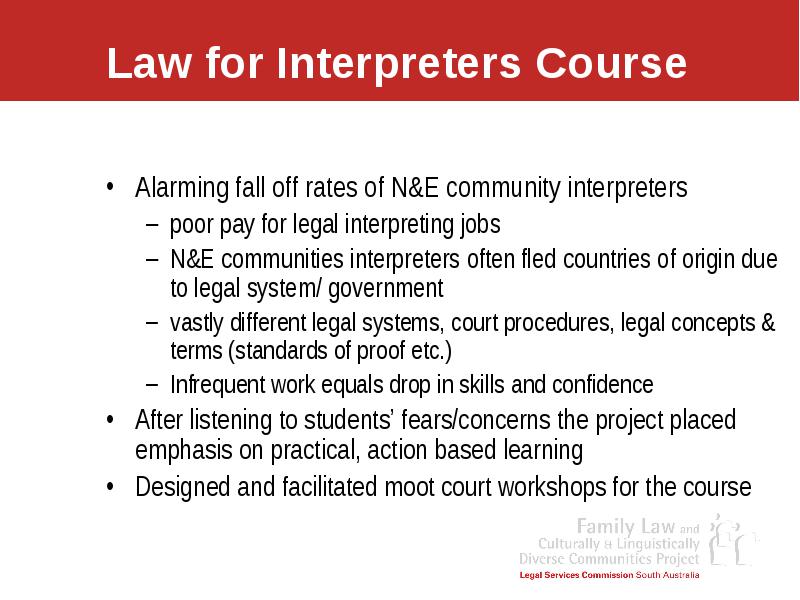 Law for Interpreters Course

• Alarming fall off rates of N&E community interpreters
– poor pay for legal interpreting jobs
– N&E communities interpreters often fled countries of origin due to legal system/ government
– vastly different legal systems, court procedures, legal concepts & terms (standards of proof etc.)
– Infrequent work equals drop in skills and confidence
• After listening to students' fears/concerns the project placed emphasis on practical, action based learning
• Designed and facilitated moot court workshops for the course

Family Law and Culturally & Linguistically Diverse Communities Project
Legal Services Commission South Australia